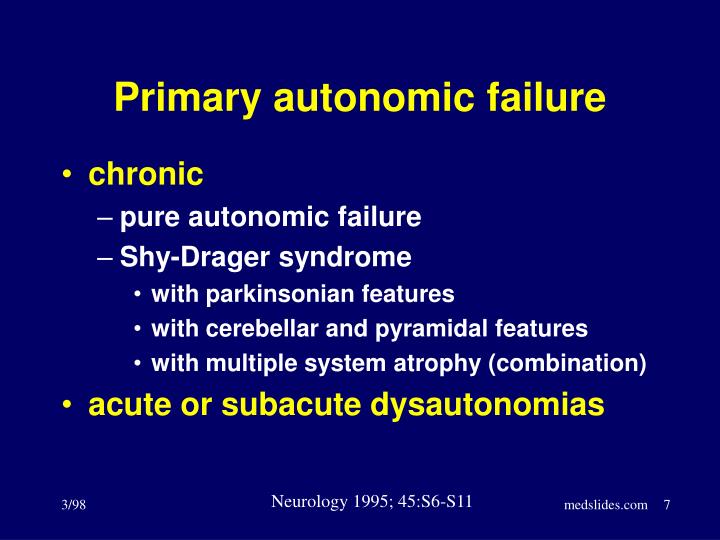 Primary autonomic failure

• chronic
– pure autonomic failure
– Shy-Drager syndrome
• with parkinsonian features
• with cerebellar and pyramidal features
• with multiple system atrophy (combination)
• acute or subacute dysautonomias

3/98

Neurology 1995; 45:S6-S11

medslides.com 7